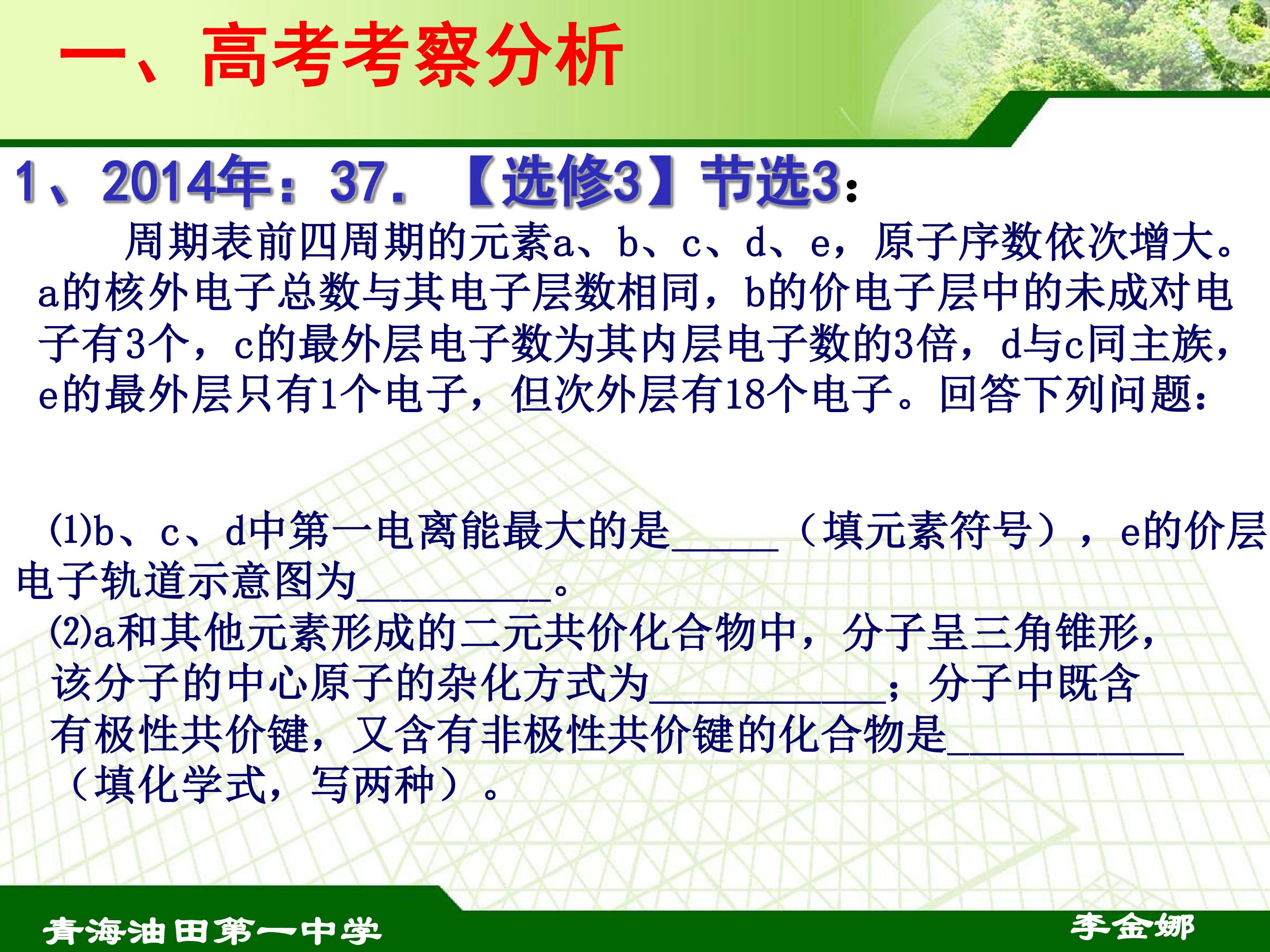 一、高考考察分析

1、2014年：37.【选修3】节选3：

周期表前四周期的元素a、b、c、d、e，原子序数依次增大。a的核外电子总数与其电子层数相同，b的价电子层中的未成对电子有3个，c的最外层电子数为其内层电子数的3倍，d与c同主族，e的最外层只有1个电子，但次外层有18个电子。回答下列问题：

(1)b、c、d中第一电离能最大的是____（填元素符号），e的价层电子轨道示意图为____。

(2)a和其他元素形成的二元共价化合物中，分子呈三角锥形，该分子的中心原子的杂化方式为____；分子中既含有极性共价键，又含有非极性共价键的化合物是____（填化学式，写两种）。

青海油田第一中学 李金娜